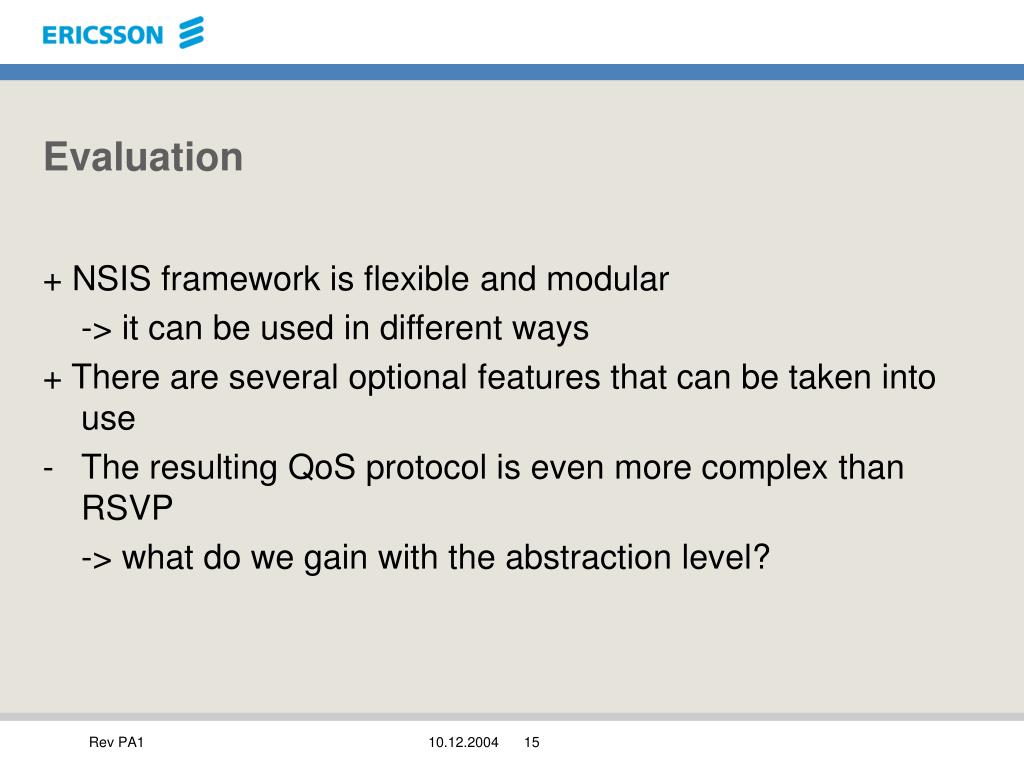 ERICSSON

Evaluation

+ NSIS framework is flexible and modular

-> it can be used in different ways

+ There are several optional features that can be taken into use

- The resulting QoS protocol is even more complex than RSVP

-> what do we gain with the abstraction level?

Rev PA1 10.12.2004 15